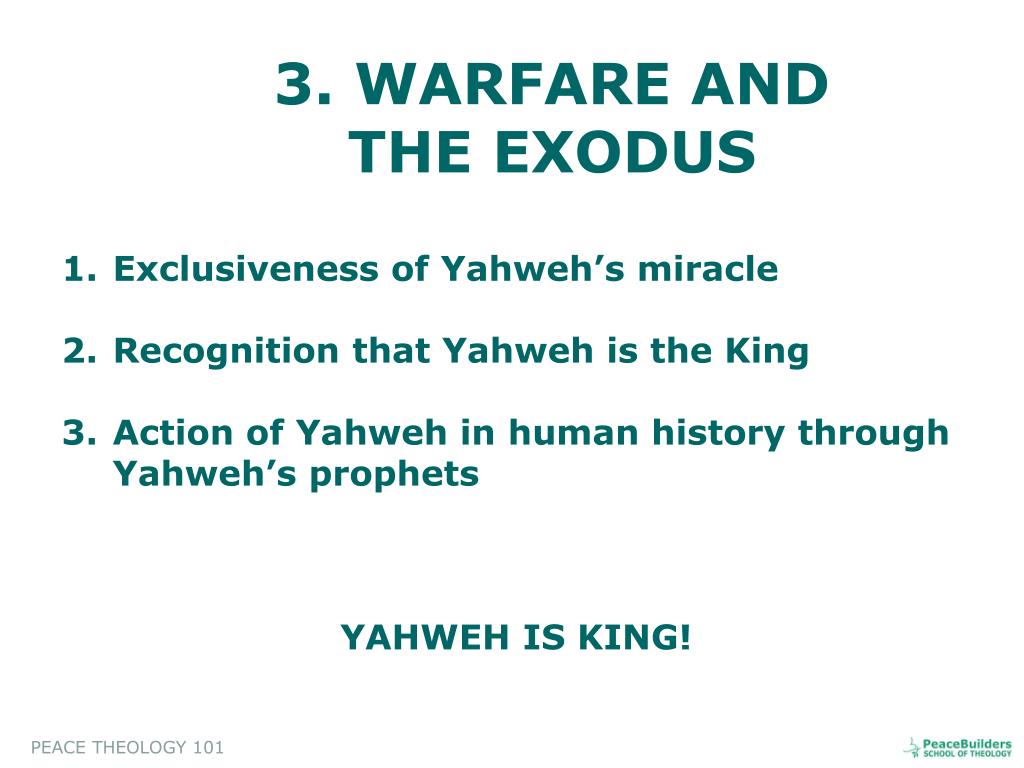 3. WARFARE AND THE EXODUS

1. Exclusiveness of Yahweh’s miracle

2. Recognition that Yahweh is the King

3. Action of Yahweh in human history through Yahweh’s prophets

YAHWEH IS KING!

PEACE THEOLOGY 101

PeaceBuilders SCHOOL OF THEOLOGY